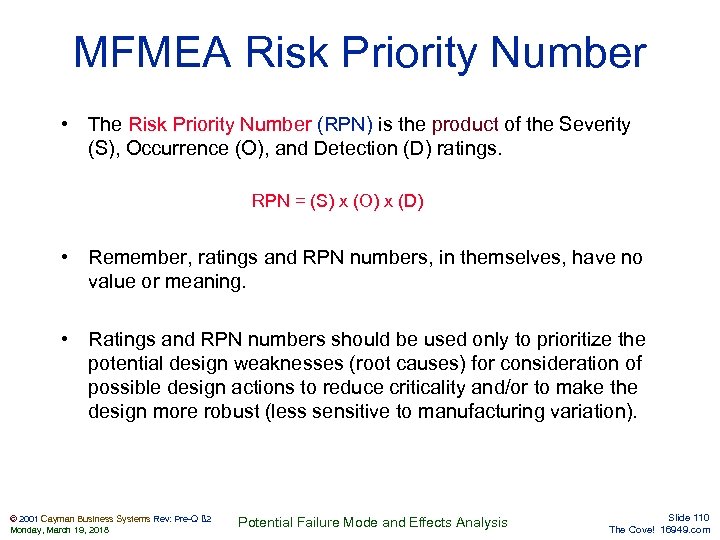 MFMEA Risk Priority Number

• The Risk Priority Number (RPN) is the product of the Severity (S), Occurrence (O), and Detection (D) ratings.

RPN = (S) x (O) x (D)

• Remember, ratings and RPN numbers, in themselves, have no value or meaning.

• Ratings and RPN numbers should be used only to prioritize the potential design weaknesses (root causes) for consideration of possible design actions to reduce criticality and/or to make the design more robust (less sensitive to manufacturing variation).

© 2001 Cayman Business Systems Rev: Pre-Q B2
Monday, March 19, 2018

Potential Failure Mode and Effects Analysis

Slide 110
The Cove! 16949.com